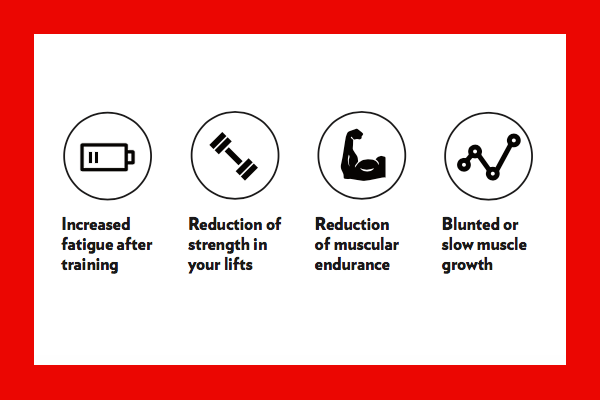 Increased fatigue after training

Reduction of strength in your lifts

Reduction of muscular endurance

Blunted or slow muscle growth